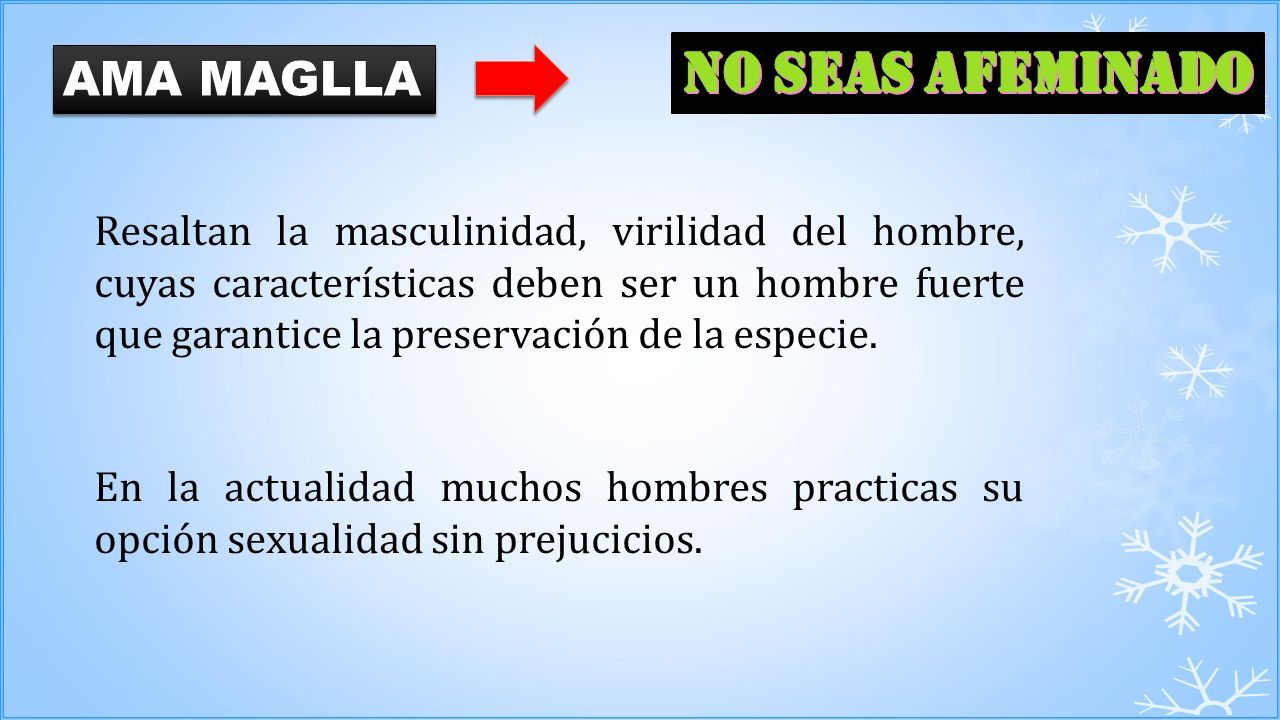 AMA MAGLLA

NO SEAS AFEMINADO

Resaltan la masculinidad, virilidad del hombre, cuyas características deben ser un hombre fuerte que garantice la preservación de la especie.

En la actualidad muchos hombres practicas su opción sexualidad sin prejucicios.